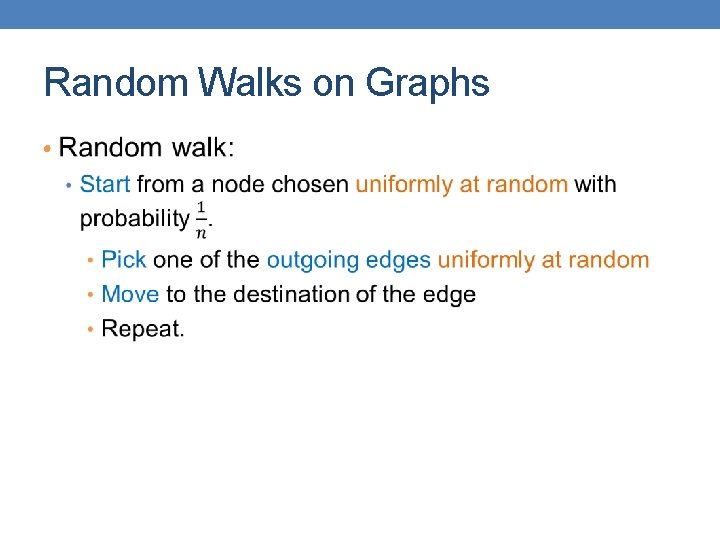 Random Walks on Graphs

• Random walk:
  • Start from a node chosen uniformly at random with probability $\frac{1}{n}$.
    • Pick one of the outgoing edges uniformly at random
    • Move to the destination of the edge
    • Repeat.